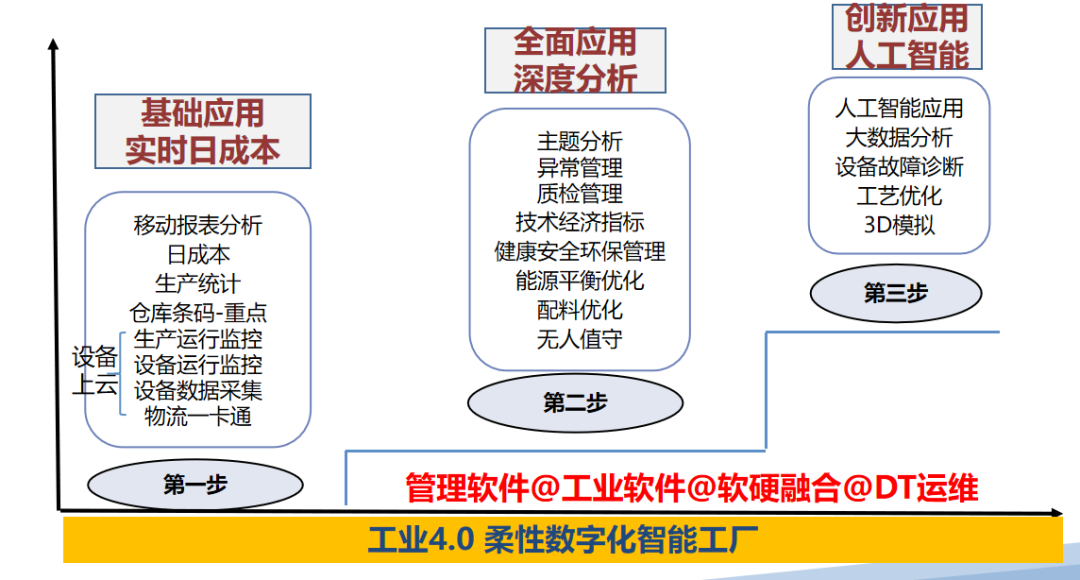 基础应用
实时日成本

移动报表分析
日成本
生产统计
仓库条码-重点
设备上云
生产运行监控
设备运行监控
设备数据采集
物流一卡通

第一步

全面应用
深度分析

主题分析
异常管理
质检管理
技术经济指标
健康安全环保管理
能源平衡优化
配料优化
无人值守

第二步

创新应用
人工智能

人工智能应用
大数据分析
设备故障诊断
工艺优化
3D模拟

第三步

管理软件@工业软件@软硬融合@DT运维

工业4.0 柔性数字化智能工厂